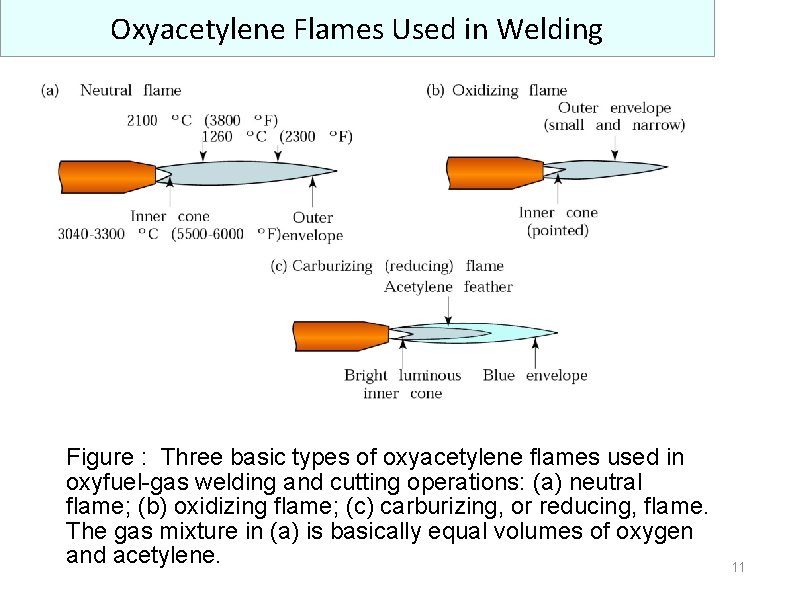 Oxyacetylene Flames Used in Welding

(a) Neutral flame

2100 °C (3800 °F)
1260 °C (2300 °F)

Inner cone
3040-3300 °C (5500-6000 °F)

Outer envelope

(b) Oxidizing flame

Outer envelope (small and narrow)

Inner cone (pointed)

(c) Carburizing (reducing) flame

Acetylene feather

Bright luminous inner cone

Blue envelope

Figure : Three basic types of oxyacetylene flames used in oxyfuel-gas welding and cutting operations: (a) neutral flame; (b) oxidizing flame; (c) carburizing, or reducing, flame. The gas mixture in (a) is basically equal volumes of oxygen and acetylene.

11